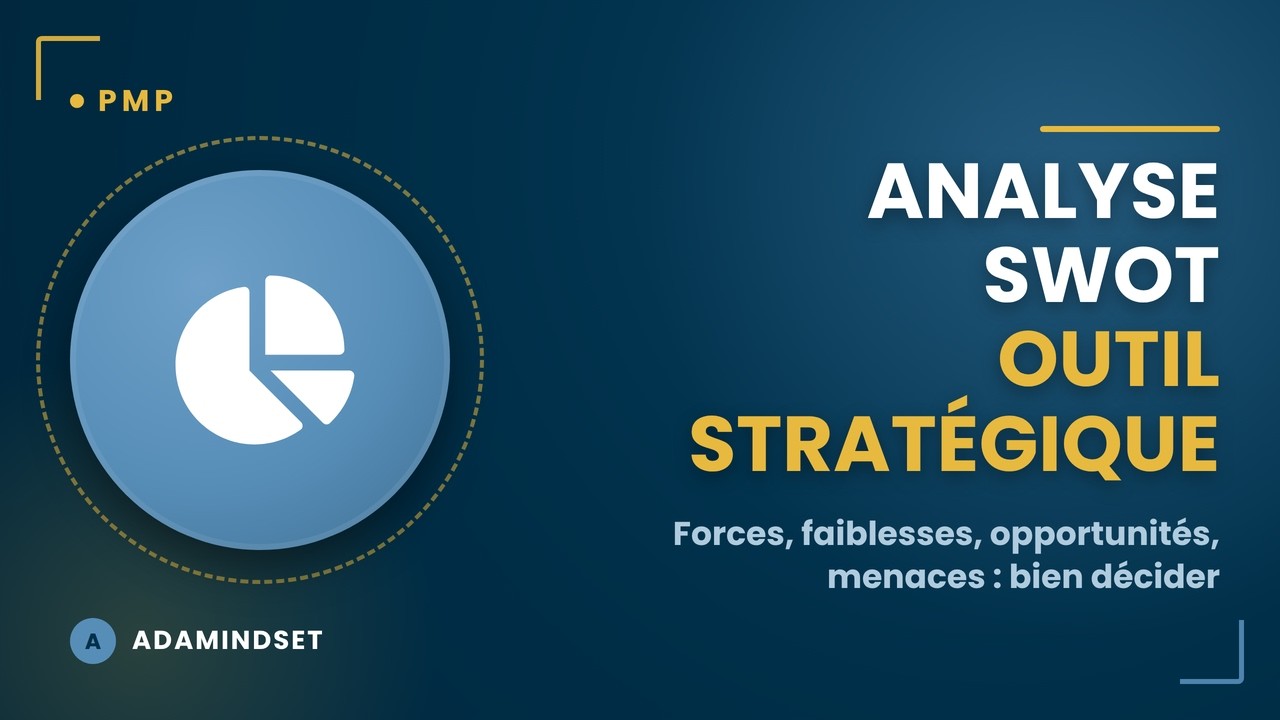 PMP

ANALYSE SWOT
OUTIL STRATÉGIQUE

Forces, faiblesses, opportunités, menaces : bien décider

A ADAMINDSET